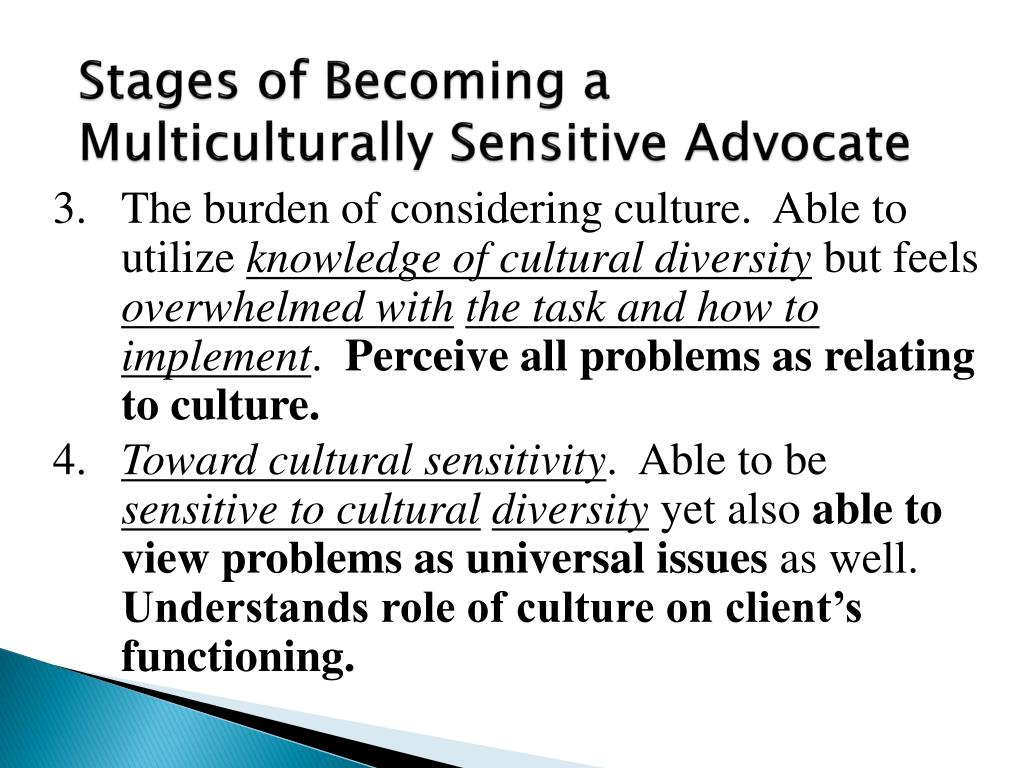 Stages of Becoming a Multiculturally Sensitive Advocate

3. The burden of considering culture. Able to utilize knowledge of cultural diversity but feels overwhelmed with the task and how to implement. Perceive all problems as relating to culture.

4. Toward cultural sensitivity. Able to be sensitive to cultural diversity yet also able to view problems as universal issues as well. Understands role of culture on client's functioning.